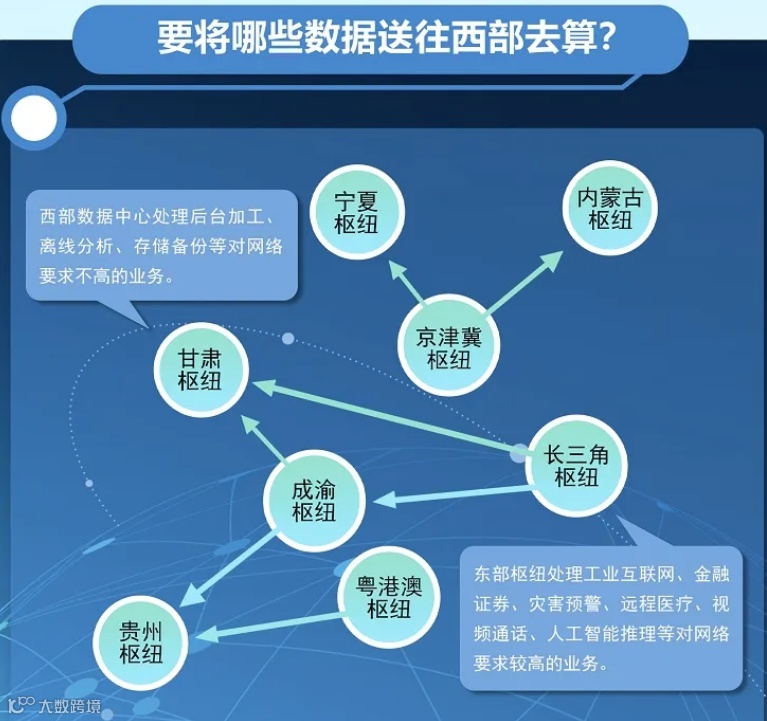 要将哪些数据送往西部去算？

西部数据中心处理后台加工、离线分析、存储备份等对网络要求不高的业务。

宁夏枢纽

内蒙古枢纽

京津冀枢纽

甘肃枢纽

长三角枢纽

成渝枢纽

粤港澳枢纽

贵州枢纽

东部枢纽处理工业互联网、金融证券、灾害预警、远程医疗、视频通话、人工智能推理等对网络要求较高的业务。

大数跨境